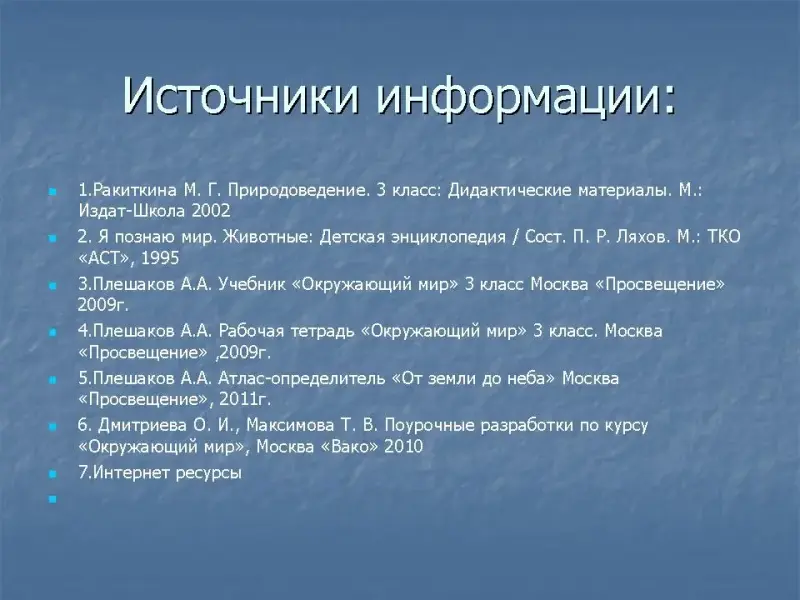 Источники информации:

1.Ракиткина М. Г. Природоведение. 3 класс: Дидактические материалы. М.: Издат-Школа 2002

2. Я познаю мир. Животные: Детская энциклопедия / Сост. П. Р. Ляхов. М.: ТКО «АСТ», 1995

3.Плешаков А.А. Учебник «Окружающий мир» 3 класс Москва «Просвещение» 2009г.

4.Плешаков А.А. Рабочая тетрадь «Окружающий мир» 3 класс. Москва «Просвещение» ,2009г.

5.Плешаков А.А. Атлас-определитель «От земли до неба» Москва «Просвещение», 2011г.

6. Дмитриева О. И., Максимова Т. В. Поурочные разработки по курсу «Окружающий мир», Москва «Вако» 2010

7.Интернет ресурсы